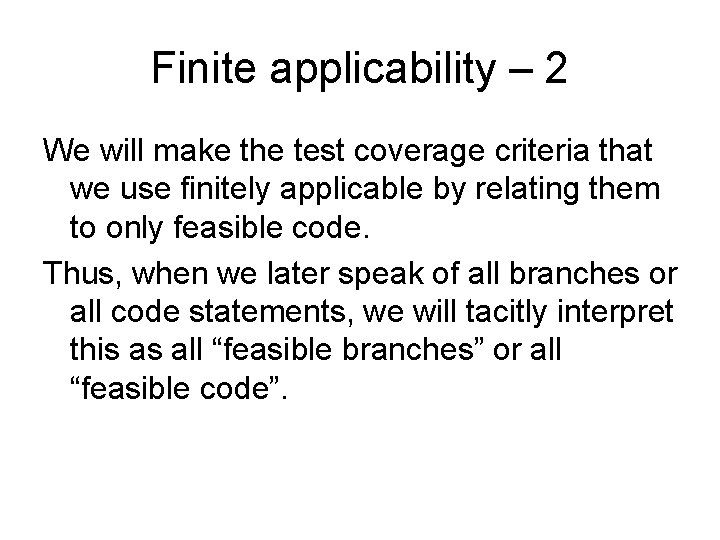 Finite applicability – 2

We will make the test coverage criteria that we use finitely applicable by relating them to only feasible code.

Thus, when we later speak of all branches or all code statements, we will tacitly interpret this as all “feasible branches” or all “feasible code”.